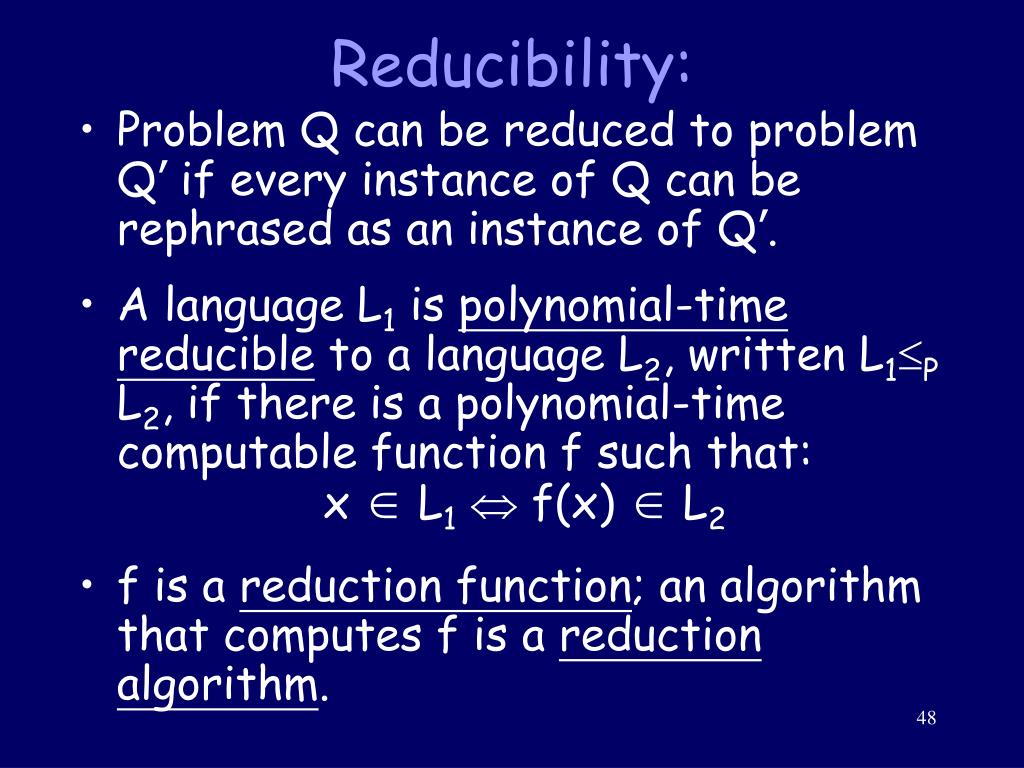 Reducibility:

• Problem Q can be reduced to problem Q’ if every instance of Q can be rephrased as an instance of Q’.

• A language $L_1$ is polynomial-time reducible to a language $L_2$, written $L_1 \leq_P L_2$, if there is a polynomial-time computable function f such that:

$x \in L_1 \Leftrightarrow f(x) \in L_2$

• f is a reduction function; an algorithm that computes f is a reduction algorithm.

48